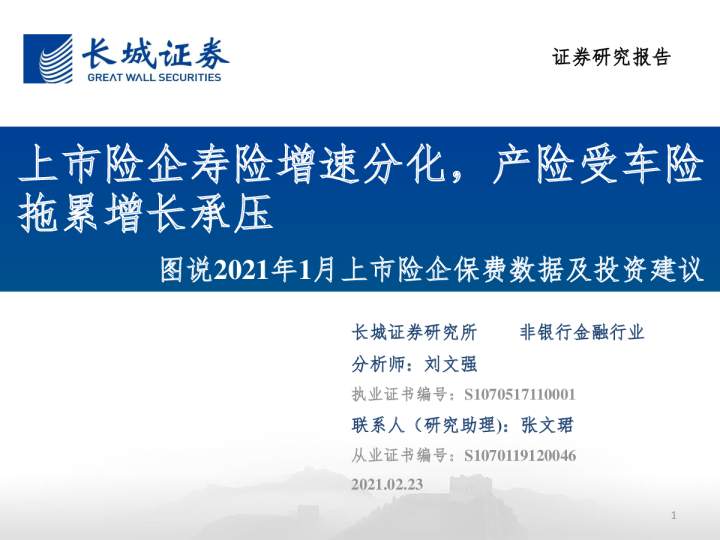 长城证券
GREAT WALL SECURITIES

证券研究报告

上市险企寿险增速分化，产险受车险拖累增长承压

图说2021年1月上市险企保费数据及投资建议

长城证券研究所　　非银行金融行业

分析师：刘文强

执业证书编号：S1070517110001

联系人（研究助理）：张文珺

从业证书编号：S1070119120046

2021.02.23

1